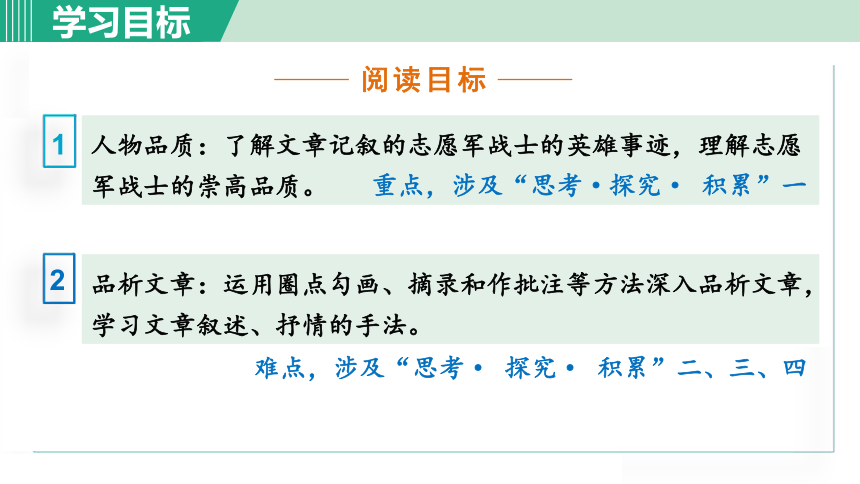 学习目标

阅读目标

1

人物品质：了解文章记叙的志愿军战士的英雄事迹，理解志愿军战士的崇高品质。 重点，涉及“思考·探究· 积累”一

2

品析文章：运用圈点勾画、摘录和作批注等方法深入品析文章，学习文章叙述、抒情的手法。

难点，涉及“思考· 探究· 积累”二、三、四